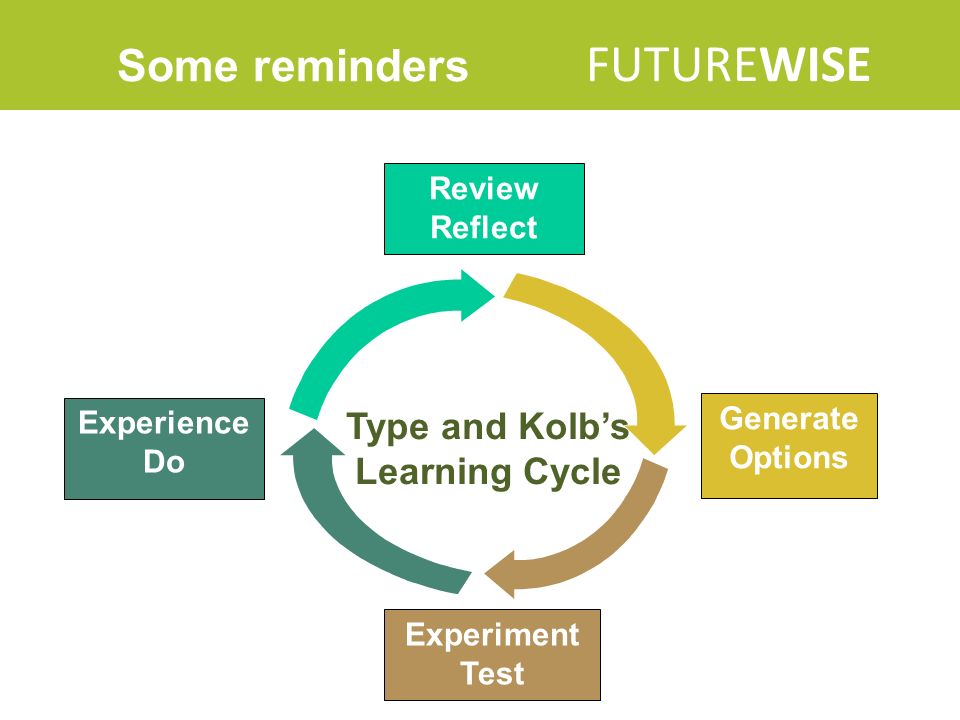 Some reminders

FUTUREWISE

Review
Reflect

Experience
Do

Type and Kolb's
Learning Cycle

Generate
Options

Experiment
Test